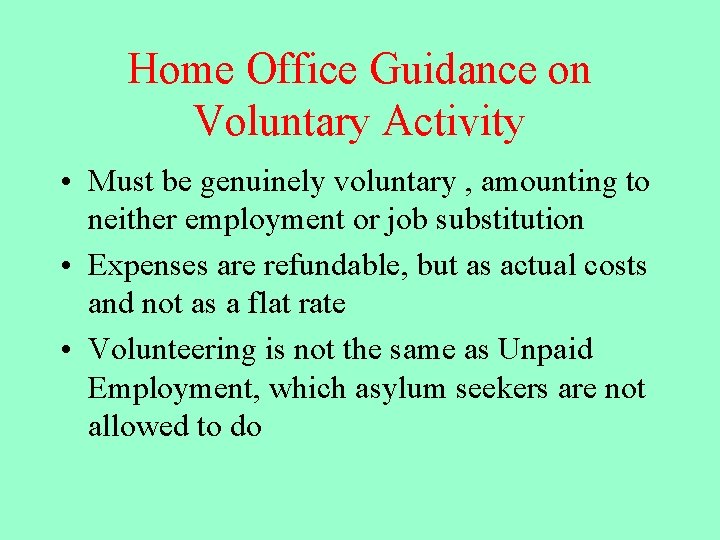 Home Office Guidance on Voluntary Activity

• Must be genuinely voluntary , amounting to neither employment or job substitution

• Expenses are refundable, but as actual costs and not as a flat rate

• Volunteering is not the same as Unpaid Employment, which asylum seekers are not allowed to do